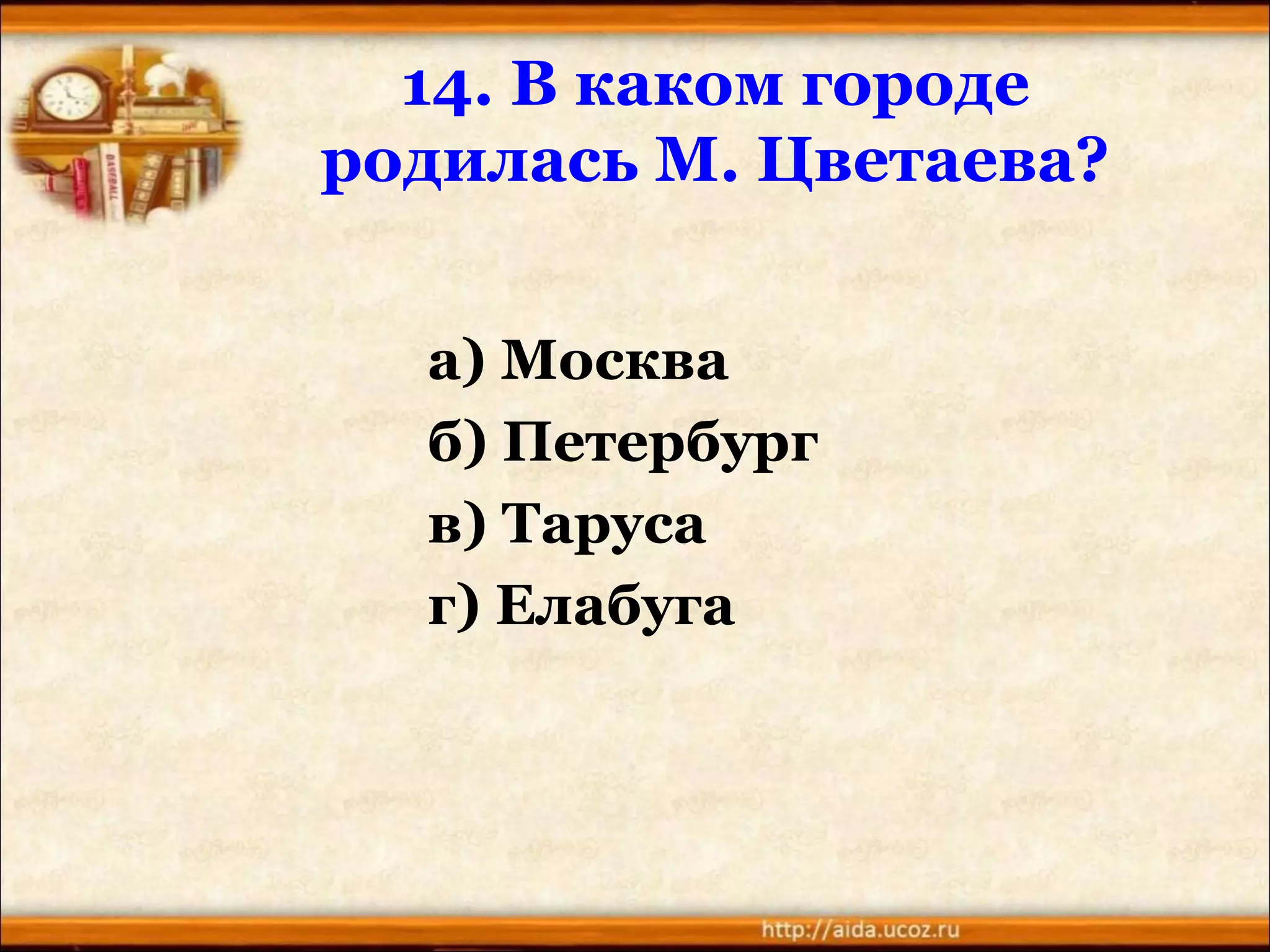 14. В каком городе родилась М. Цветаева?

а) Москва
б) Петербург
в) Таруса
г) Елабуга

BASEBALL

http://aida.ucoz.ru